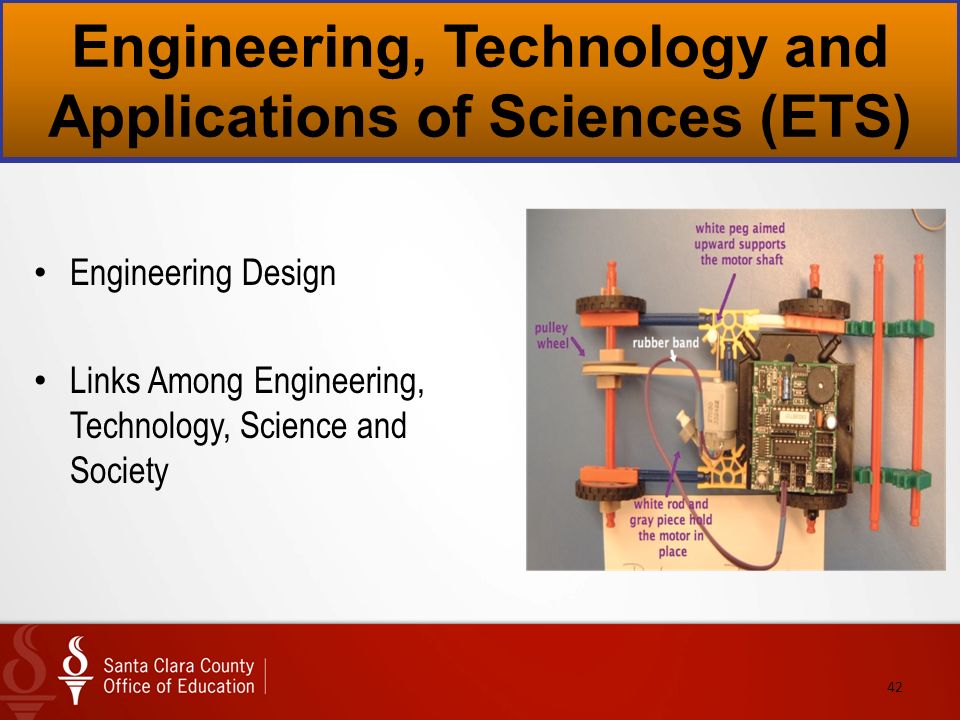 Engineering, Technology and Applications of Sciences (ETS)

• Engineering Design

• Links Among Engineering, Technology, Science and Society

white peg aimed upward supports the motor shaft

pulley wheel

rubber band

white rod and gray piece hold the motor in place

Santa Clara County Office of Education

42